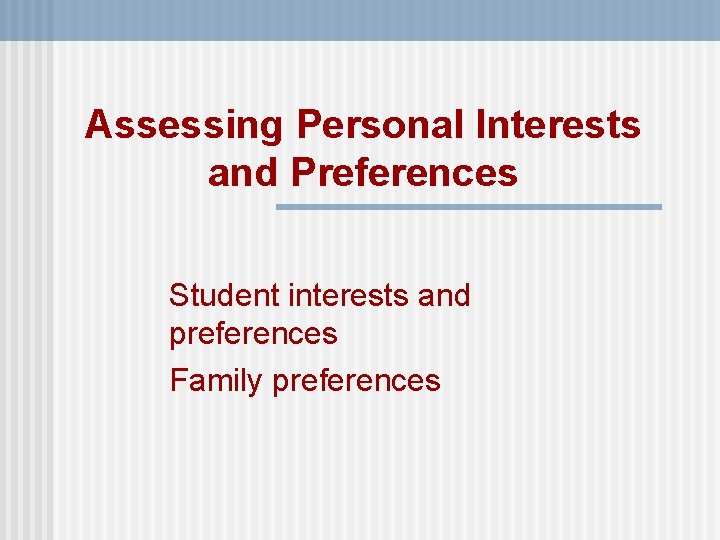 Assessing Personal Interests and Preferences

Student interests and preferences

Family preferences